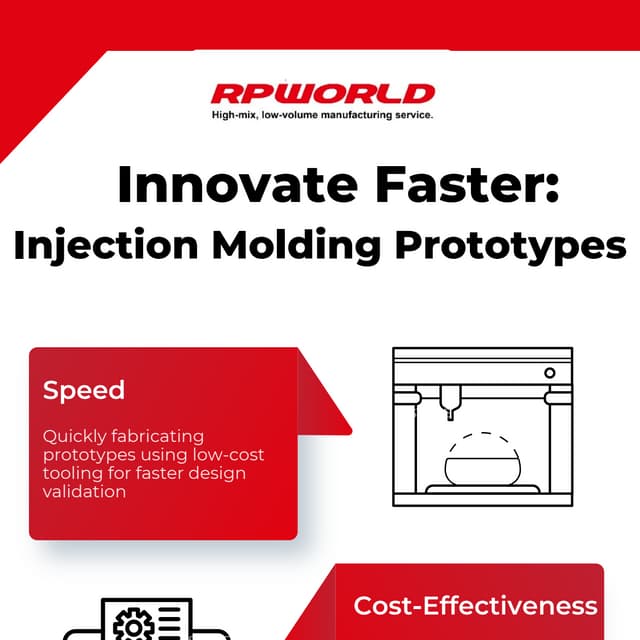 RPWORLD
High-mix, low-volume manufacturing service.

Innovate Faster:
Injection Molding Prototypes

Speed

Quickly fabricating prototypes using low-cost tooling for faster design validation

Cost-Effectiveness